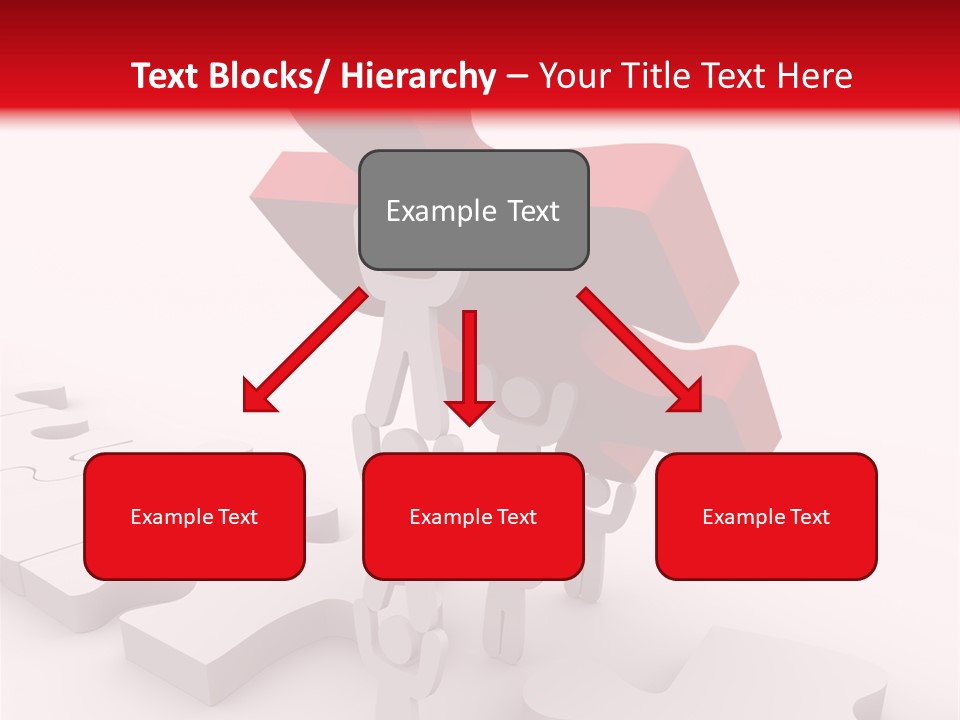 Text Blocks/ Hierarchy – Your Title Text Here

Example Text

Example Text

Example Text

Example Text